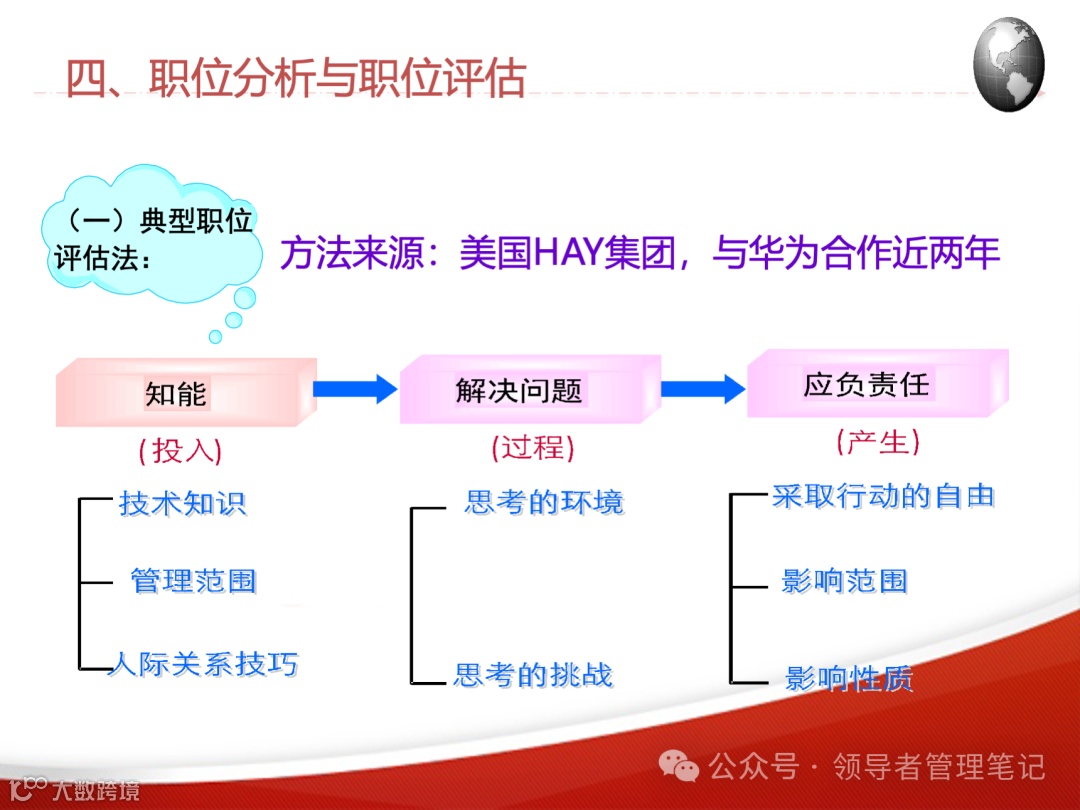 四、职位分析与职位评估

（一）典型职位评估法：

方法来源：美国HAY集团，与华为合作近两年

知能
(投入)
技术知识
管理范围
人际关系技巧

解决问题
(过程)
思考的环境
思考的挑战

应负责任
(产生)
采取行动的自由
影响范围
影响性质

公众号 · 领导者管理笔记

大数跨境